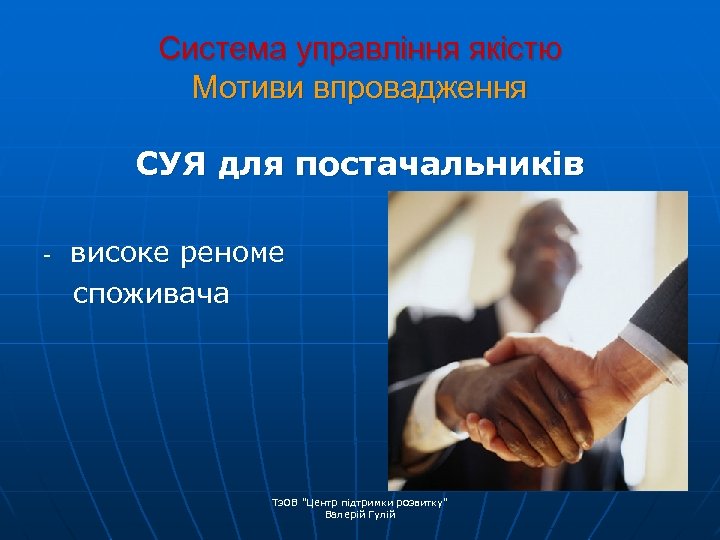 Система управління якістю
Мотиви впровадження

СУЯ для постачальників

- високе реноме споживача

ТзОВ "Центр підтримки розвитку"
Валерій Гулій